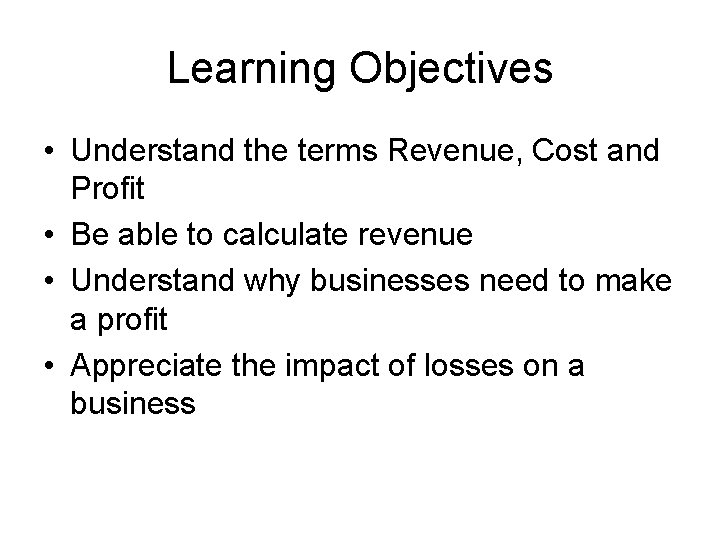 Learning Objectives

• Understand the terms Revenue, Cost and Profit
• Be able to calculate revenue
• Understand why businesses need to make a profit
• Appreciate the impact of losses on a business